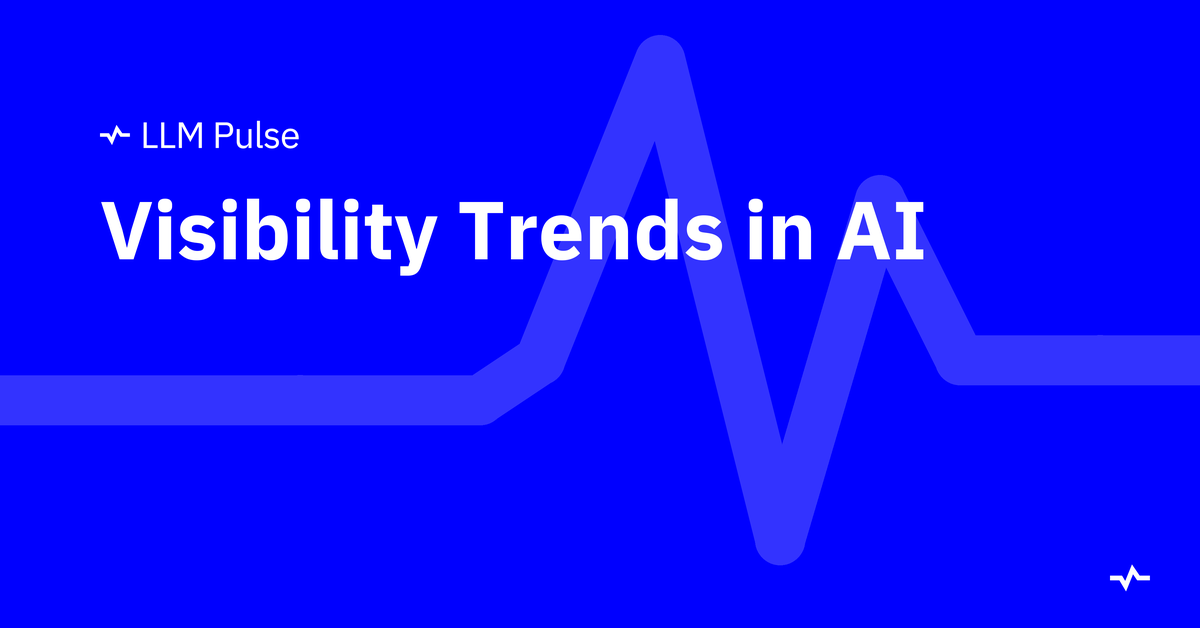 LLM Pulse

Visibility Trends in AI